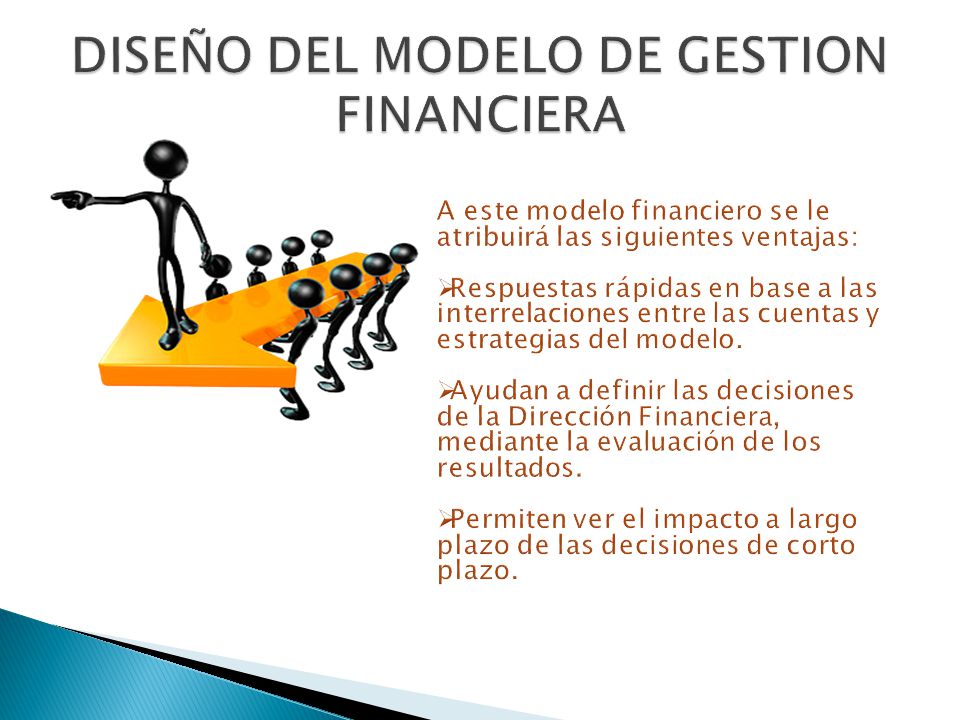 DISEÑO DEL MODELO DE GESTION FINANCIERA

A este modelo financiero se le atribuirá las siguientes ventajas:

➢Respuestas rápidas en base a las interrelaciones entre las cuentas y estrategias del modelo.

➢Ayudan a definir las decisiones de la Dirección Financiera, mediante la evaluación de los resultados.

➢Permiten ver el impacto a largo plazo de las decisiones de corto plazo.